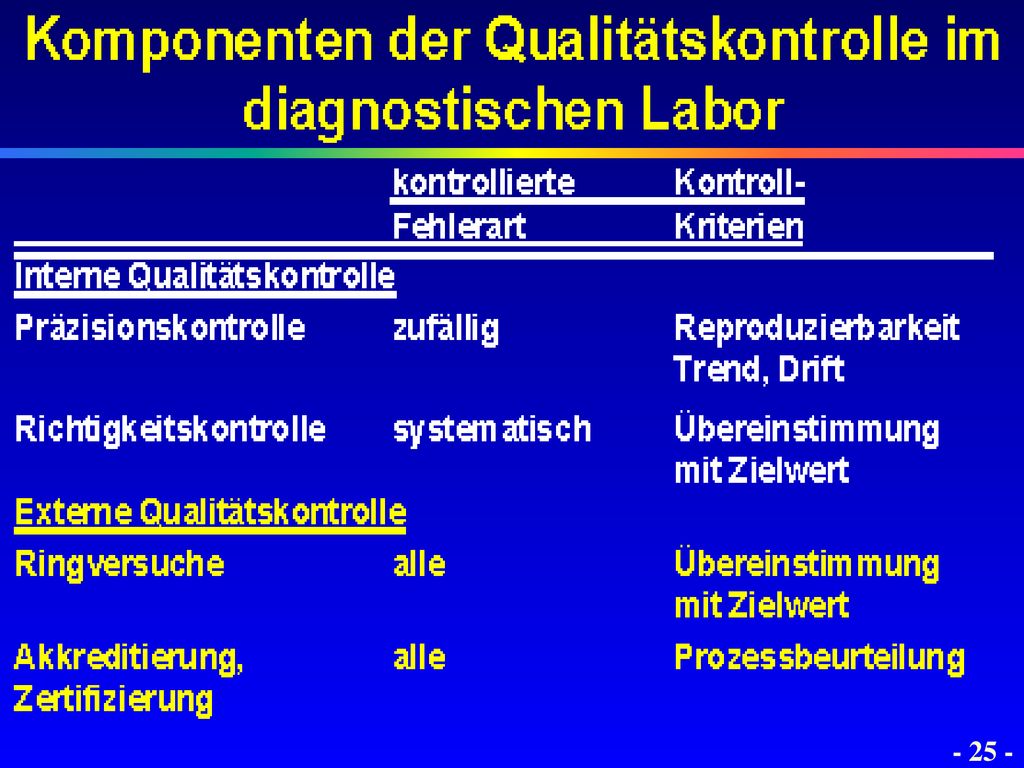 Komponenten der Qualitätskontrolle im diagnostischen Labor

| | kontrollierte Fehlerart | Kontroll-Kriterien |
|---|---|---|
| Interne Qualitätskontrolle | | |
| Präzisionskontrolle | zufällig | Reproduzierbarkeit Trend, Drift |
| Richtigkeitskontrolle | systematisch | Übereinstimmung mit Zielwert |
| Externe Qualitätskontrolle | | |
| Ringversuche | alle | Übereinstimmung mit Zielwert |
| Akkreditierung, Zertifizierung | alle | Prozessbeurteilung |

- 25 -